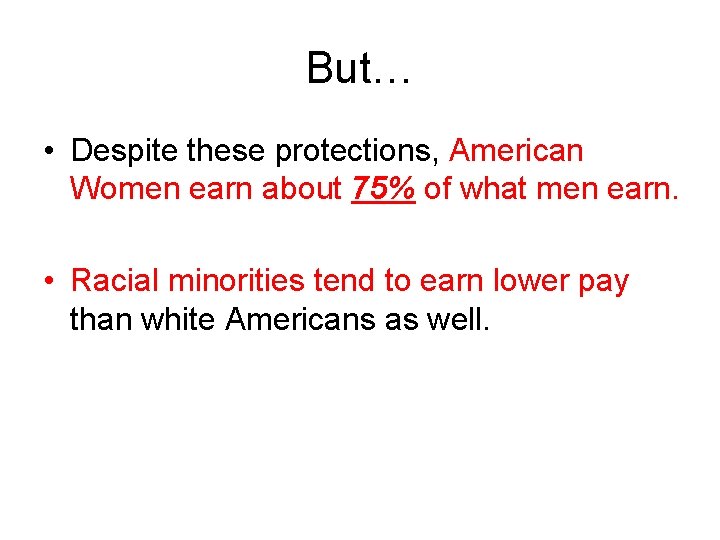 But…

• Despite these protections, American Women earn about 75% of what men earn.

• Racial minorities tend to earn lower pay than white Americans as well.